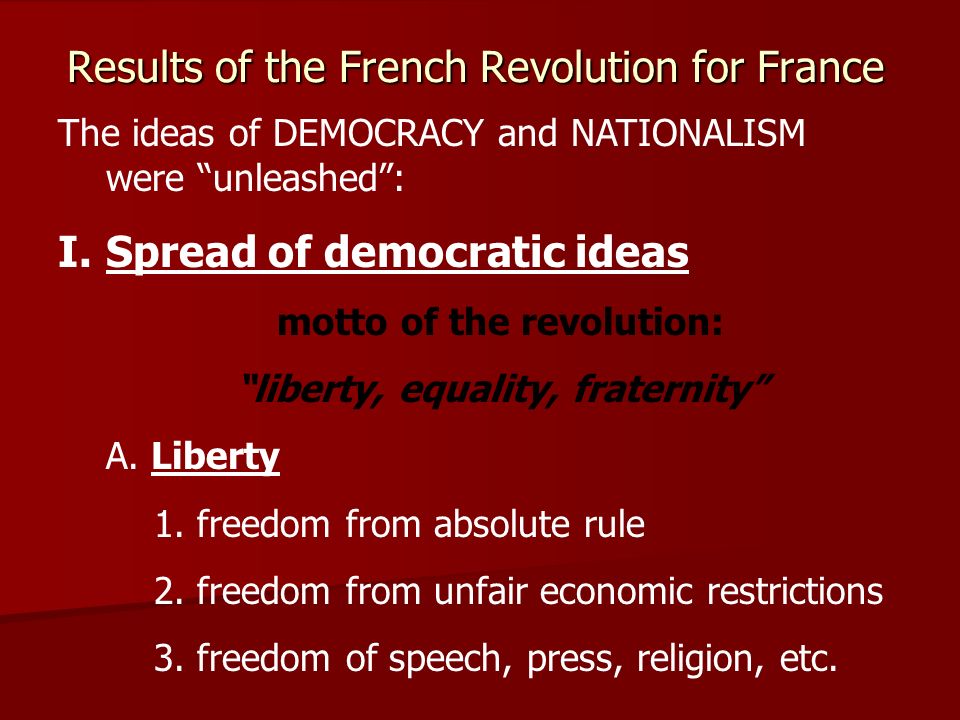 Results of the French Revolution for France

The ideas of DEMOCRACY and NATIONALISM were “unleashed”:

I. Spread of democratic ideas

motto of the revolution:

“liberty, equality, fraternity”

A. Liberty

1. freedom from absolute rule

2. freedom from unfair economic restrictions

3. freedom of speech, press, religion, etc.